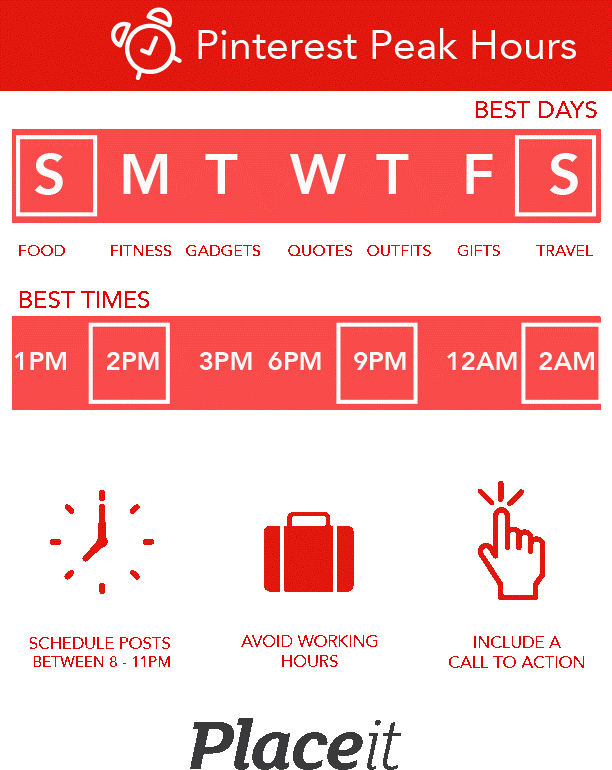 Pinterest Peak Hours

BEST DAYS

S M T W T F S

FOOD FITNESS GADGETS QUOTES OUTFITS GIFTS TRAVEL

BEST TIMES

1PM 2PM 3PM 6PM 9PM 12AM 2AM

SCHEDULE POSTS BETWEEN 8 - 11PM

AVOID WORKING HOURS

INCLUDE A CALL TO ACTION

Placeit